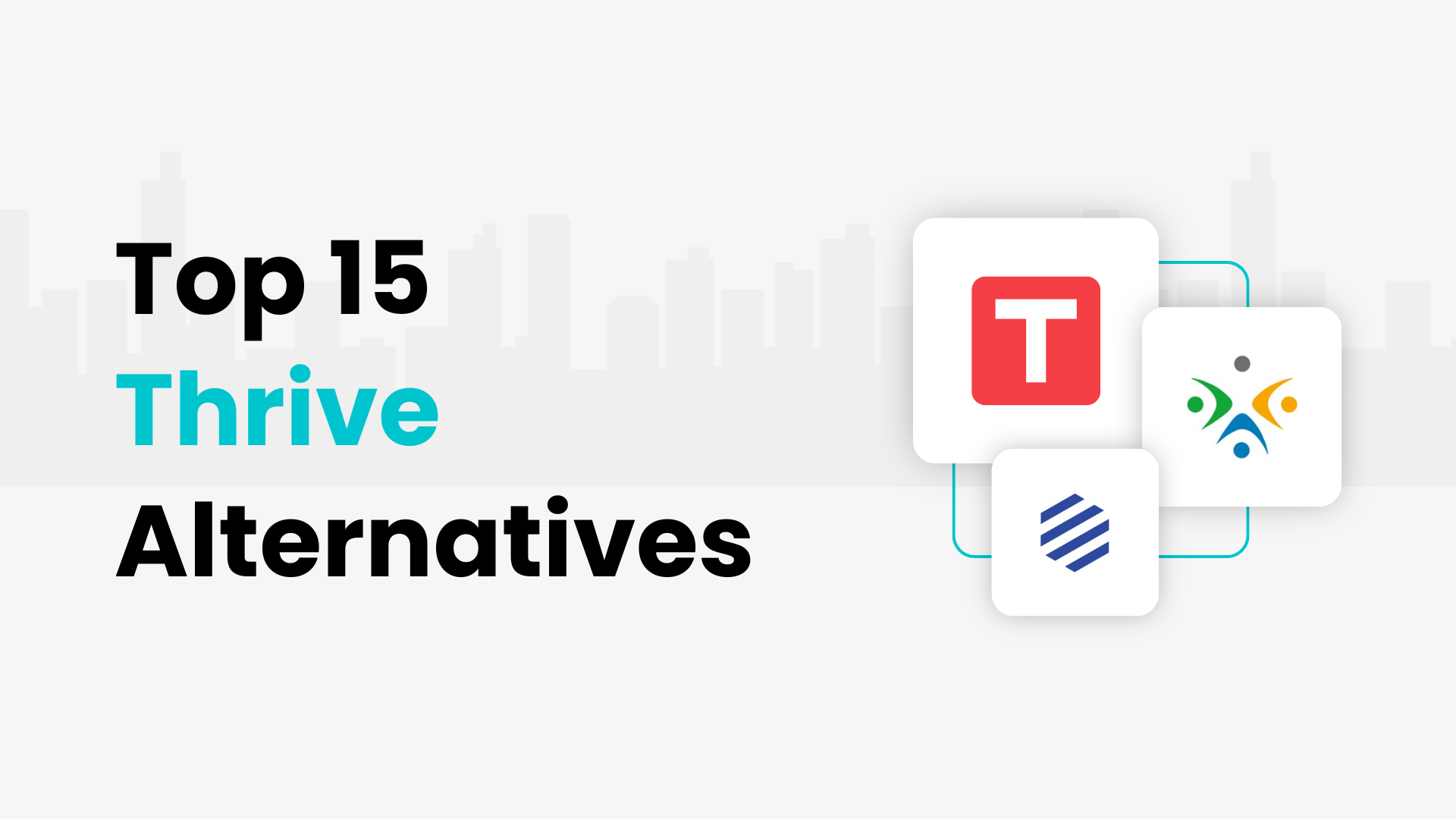 Top 15
Thrive
Alternatives

T